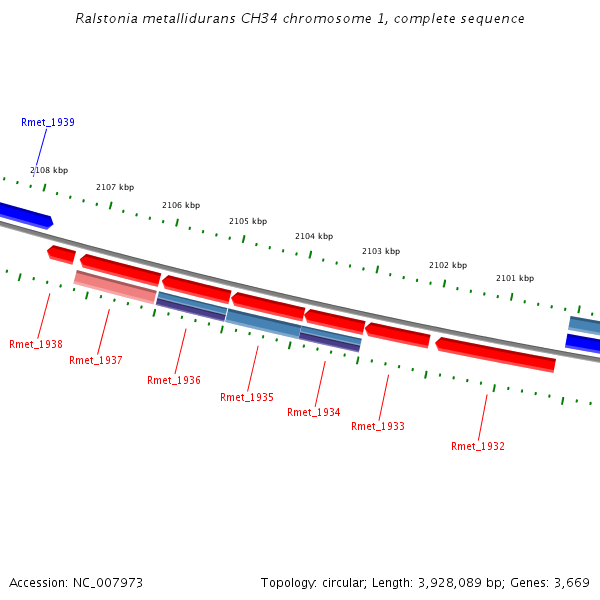 Ralstonia metallidurans CH34 chromosome 1, complete sequence

Rmet_1939

2108 kbp

2107 kbp

2106 kbp

2105 kbp

2104 kbp

2103 kbp

2102 kbp

2101 kbp

Rmet_1938

Rmet_1937

Rmet_1936

Rmet_1935

Rmet_1934

Rmet_1933

Rmet_1932

Accession: NC_007973

Topology: circular; Length: 3,928,089 bp; Genes: 3,669